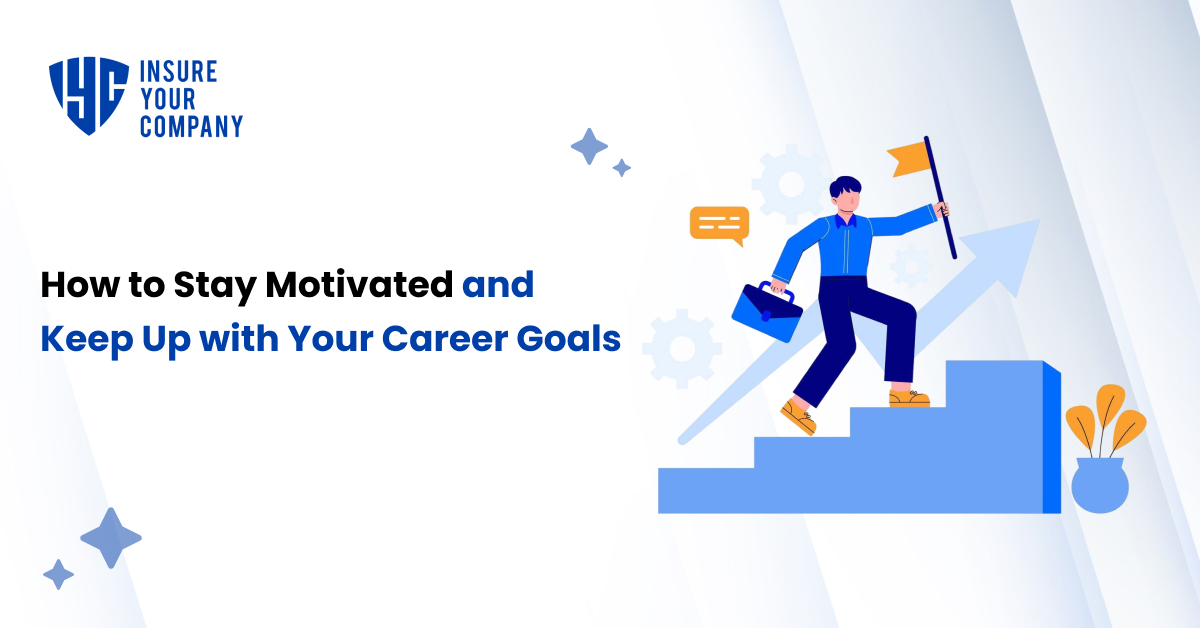 IYC INSURE YOUR COMPANY

How to Stay Motivated and Keep Up with Your Career Goals